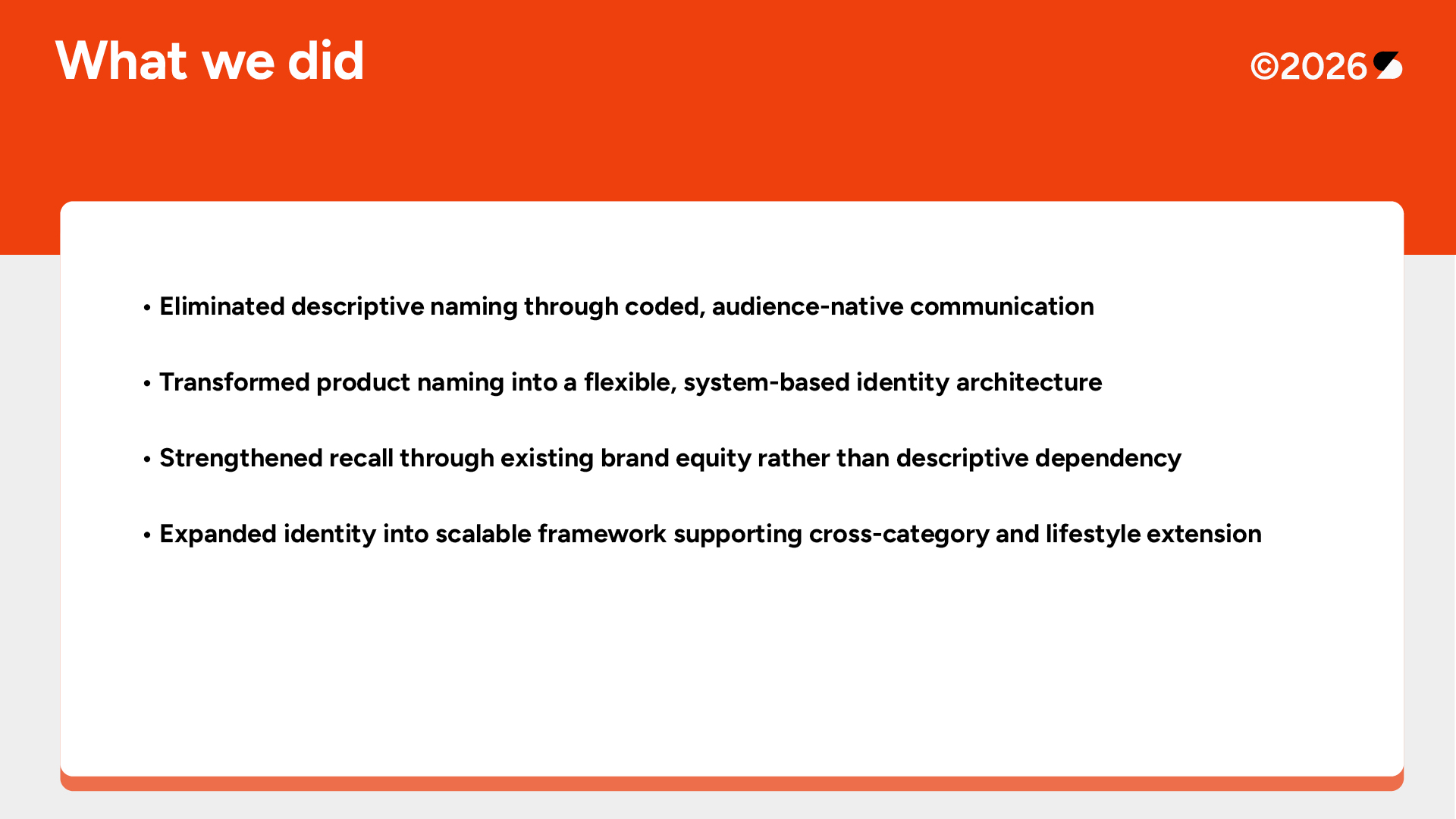 What we did

©2026

• Eliminated descriptive naming through coded, audience-native communication

• Transformed product naming into a flexible, system-based identity architecture

• Strengthened recall through existing brand equity rather than descriptive dependency

• Expanded identity into scalable framework supporting cross-category and lifestyle extension